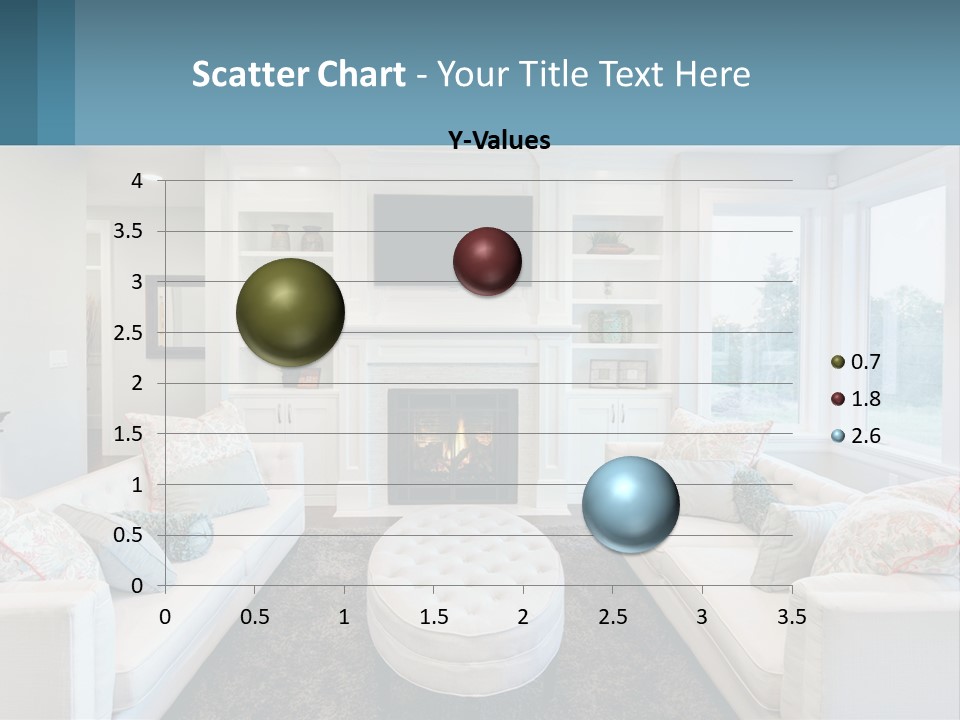 Scatter Chart - Your Title Text Here

Y-Values

4
3.5
3
2.5
2
1.5
1
0.5
0

0 0.5 1 1.5 2 2.5 3 3.5

0.7
1.8
2.6